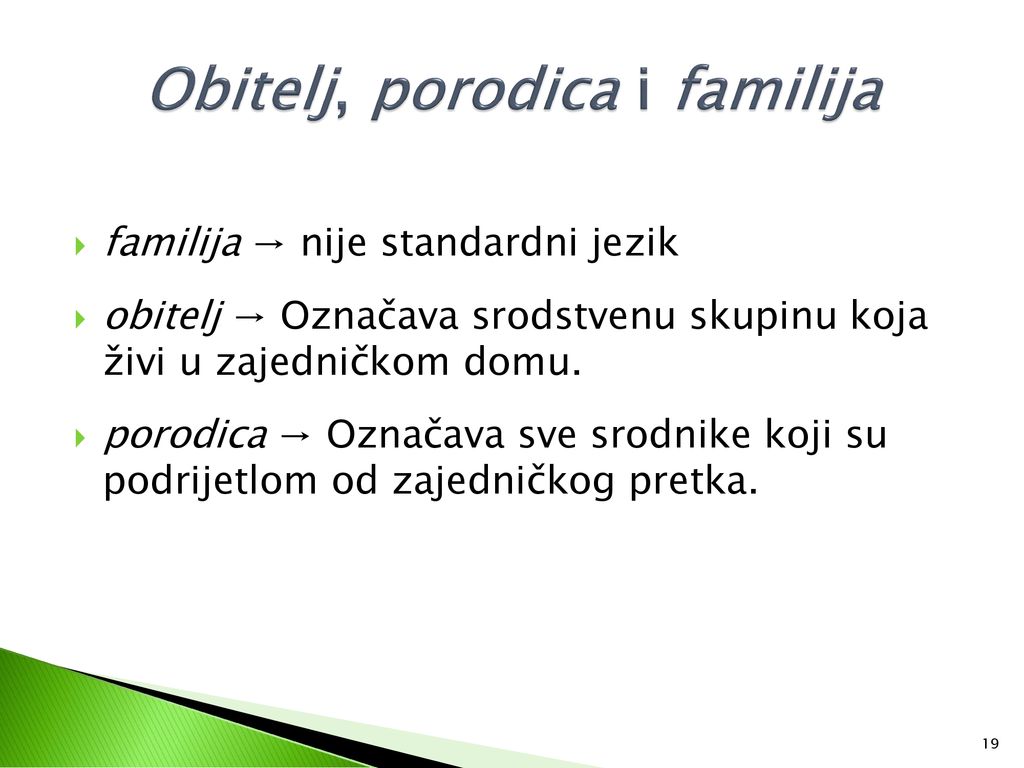 Obitelj, porodica i familija

familija → nije standardni jezik

obitelj → Označava srodstvenu skupinu koja živi u zajedničkom domu.

porodica → Označava sve srodnike koji su podrijetlom od zajedničkog pretka.

19